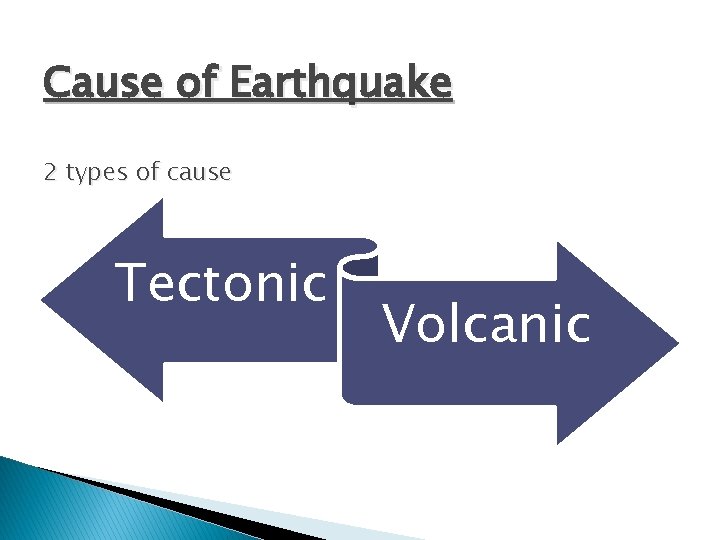 Cause of Earthquake

2 types of cause

Tectonic

Volcanic